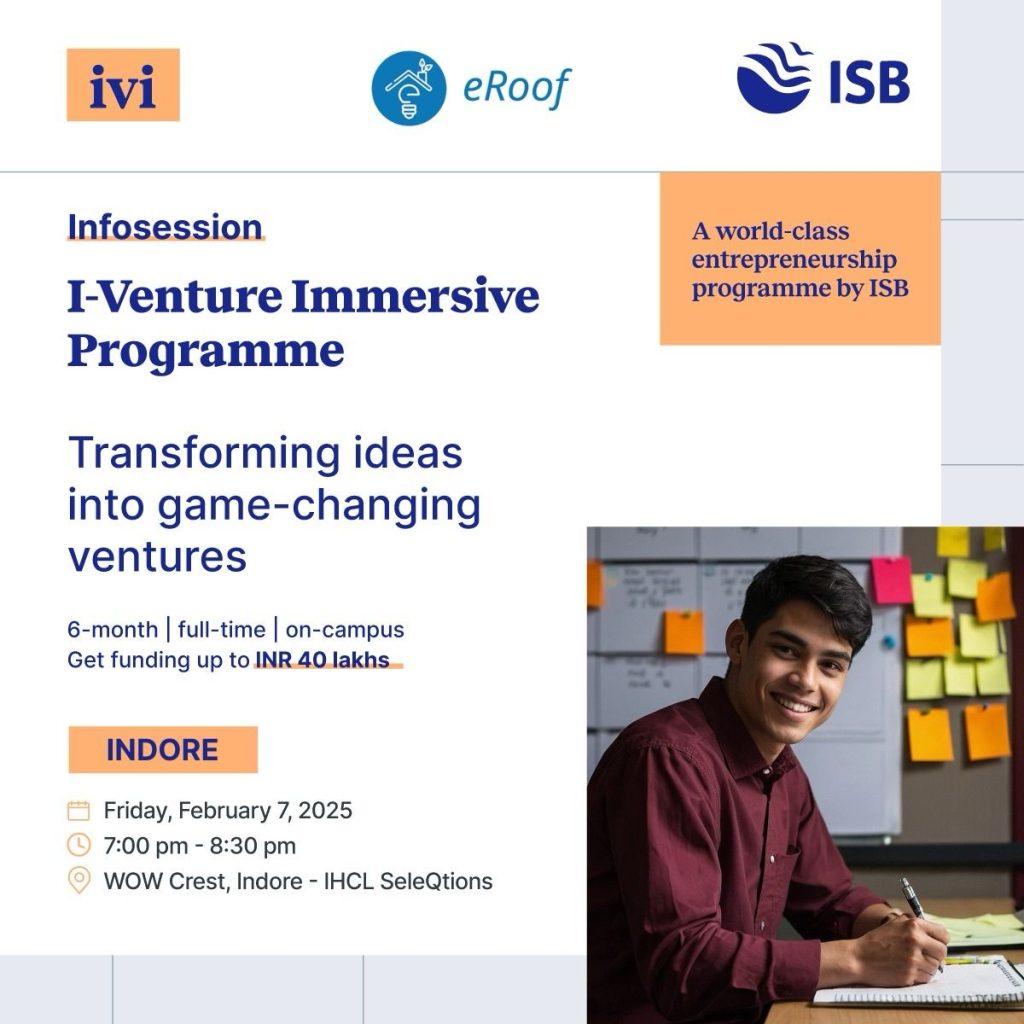 ivi

eRoof

ISB

Infosession

I-Venture Immersive Programme

A world-class entrepreneurship programme by ISB

Transforming ideas into game-changing ventures

6-month | full-time | on-campus
Get funding up to INR 40 lakhs

INDORE

Friday, February 7, 2025
7:00 pm - 8:30 pm
WOW Crest, Indore - IHCL SeleQtions